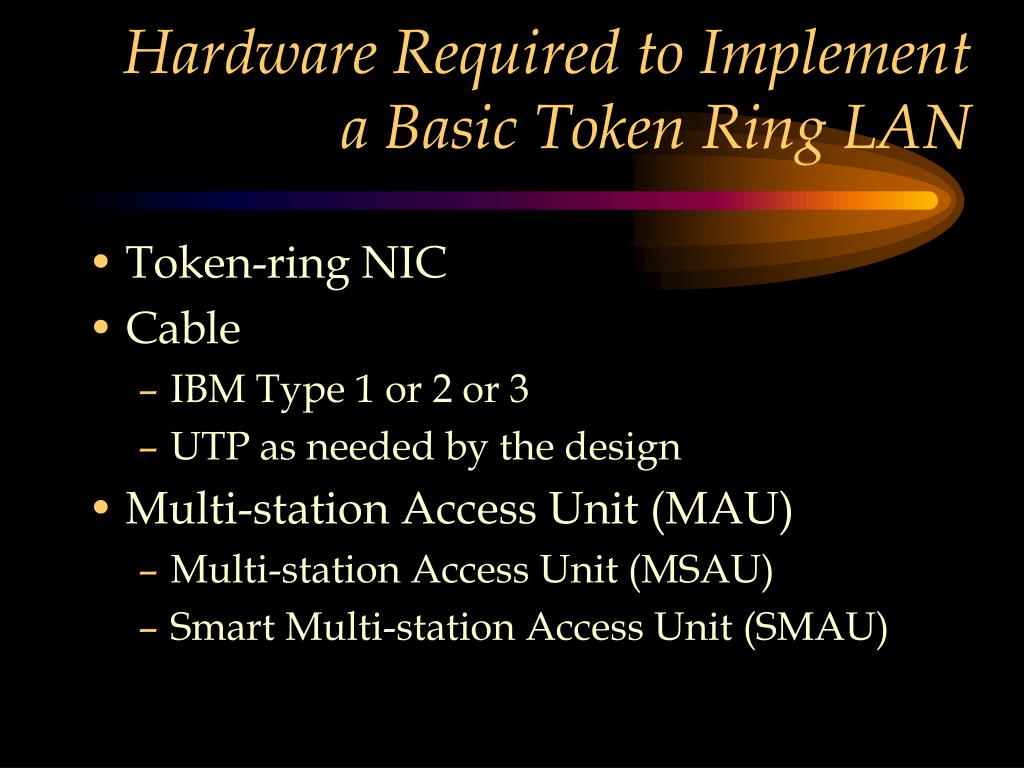 Hardware Required to Implement a Basic Token Ring LAN

• Token-ring NIC
• Cable
– IBM Type 1 or 2 or 3
– UTP as needed by the design
• Multi-station Access Unit (MAU)
– Multi-station Access Unit (MSAU)
– Smart Multi-station Access Unit (SMAU)